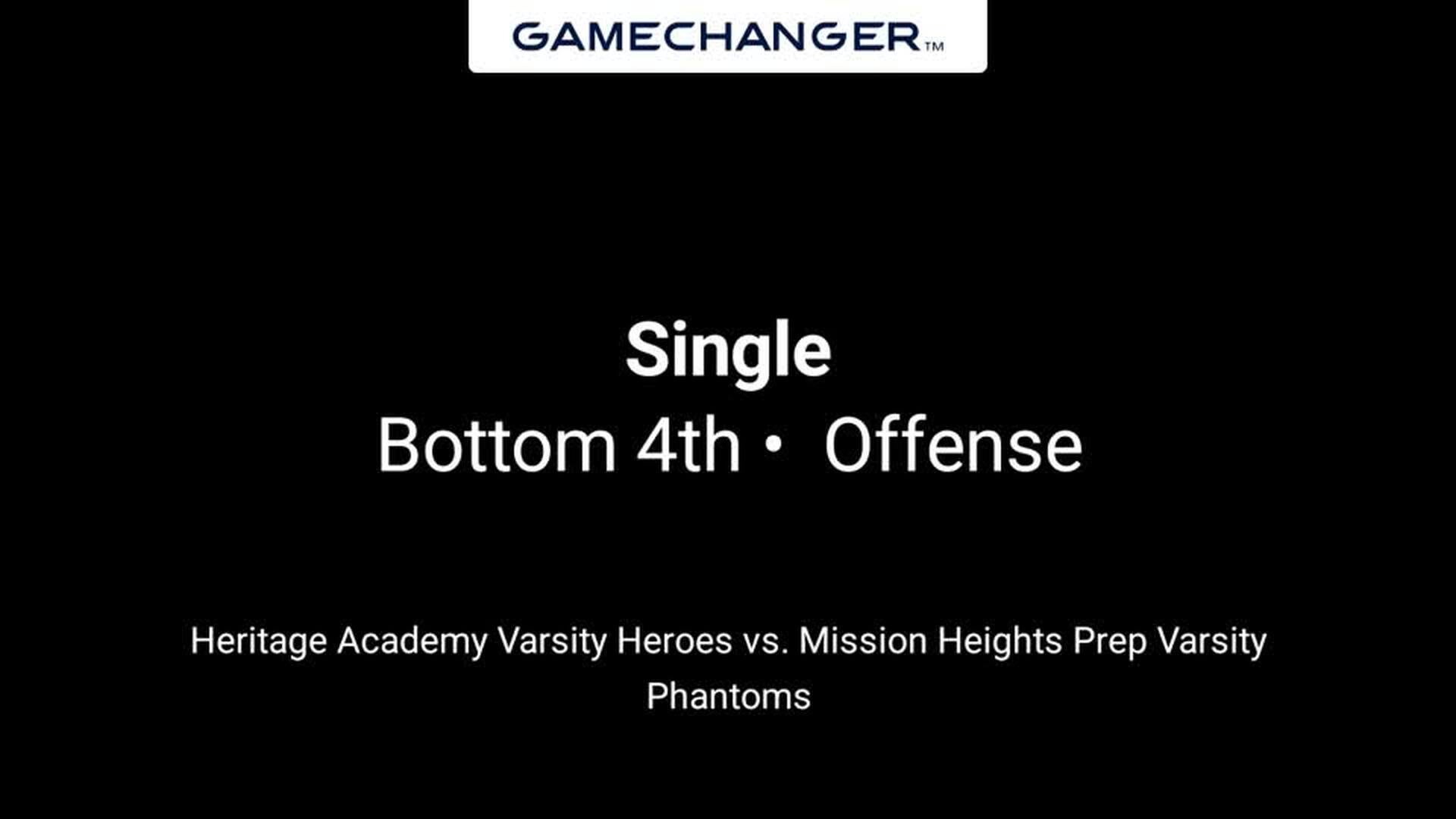 GAMECHANGER™

Single
Bottom 4th • Offense

Heritage Academy Varsity Heroes vs. Mission Heights Prep Varsity Phantoms